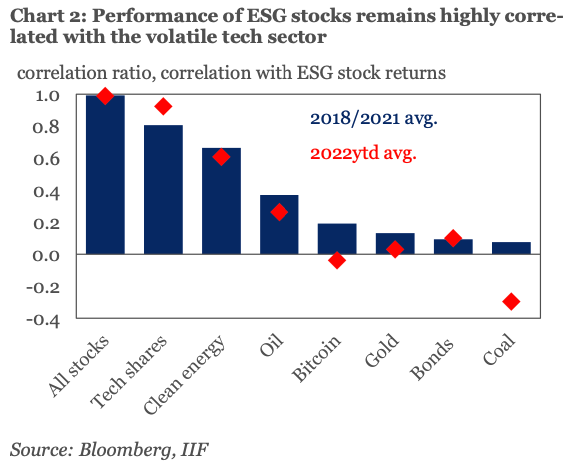 Chart 2: Performance of ESG stocks remains highly correlated with the volatile tech sector

correlation ratio, correlation with ESG stock returns

1.0
0.8
0.6
0.4
0.2
0.0
-0.2
-0.4

2018/2021 avg.
2022ytd avg.

All stocks
Tech shares
Clean energy
Oil
Bitcoin
Gold
Bonds
Coal

Source: Bloomberg, IIF